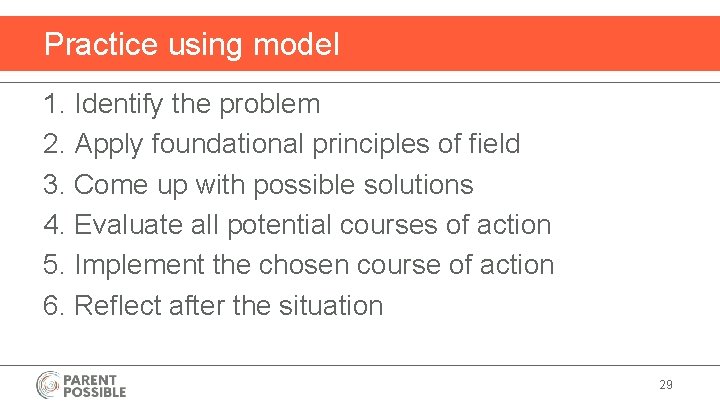 Practice using model

1. Identify the problem
2. Apply foundational principles of field
3. Come up with possible solutions
4. Evaluate all potential courses of action
5. Implement the chosen course of action
6. Reflect after the situation

PARENT POSSIBLE

29